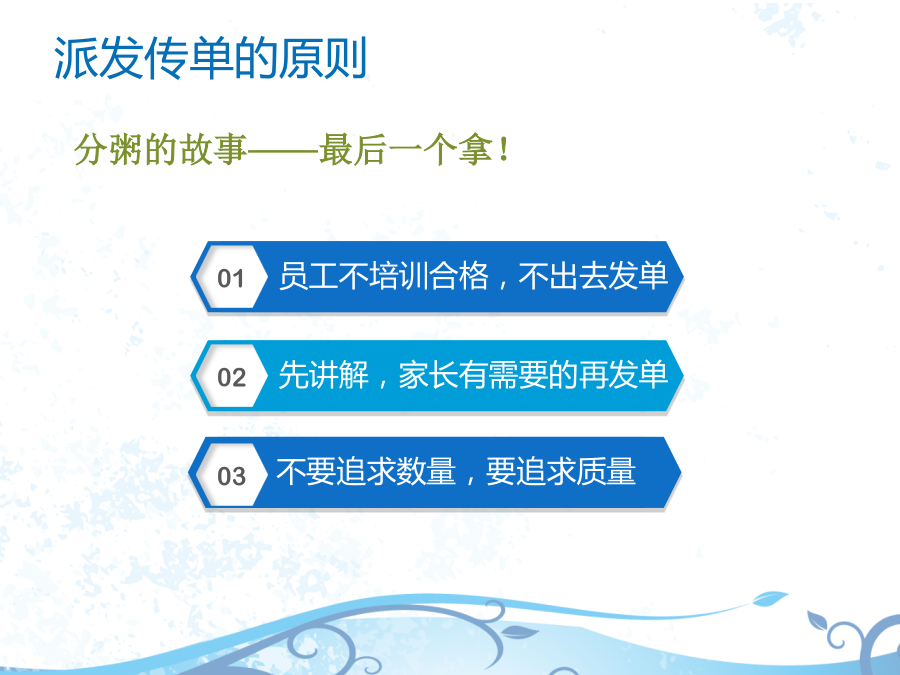 派发传单的原则

分粥的故事——最后一个拿！

01 员工不培训合格，不出去发单

02 先讲解，家长有需要的再发单

03 不要追求数量，要追求质量